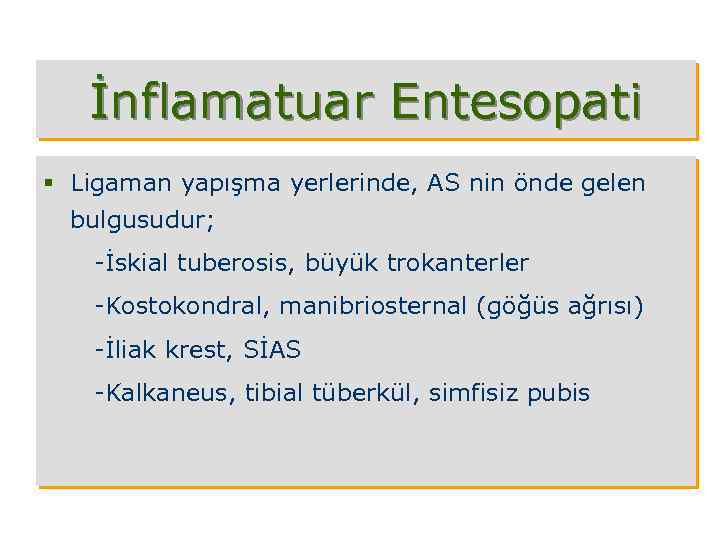 İnflamatuar Entesopati

▪ Ligaman yapışma yerlerinde, AS nin önde gelen bulgusudur;

-İskial tuberosis, büyük trokanterler

-Kostokondral, manibriosternal (göğüs ağrısı)

-İliak krest, SİAS

-Kalkaneus, tibial tüberkül, simfisiz pubis